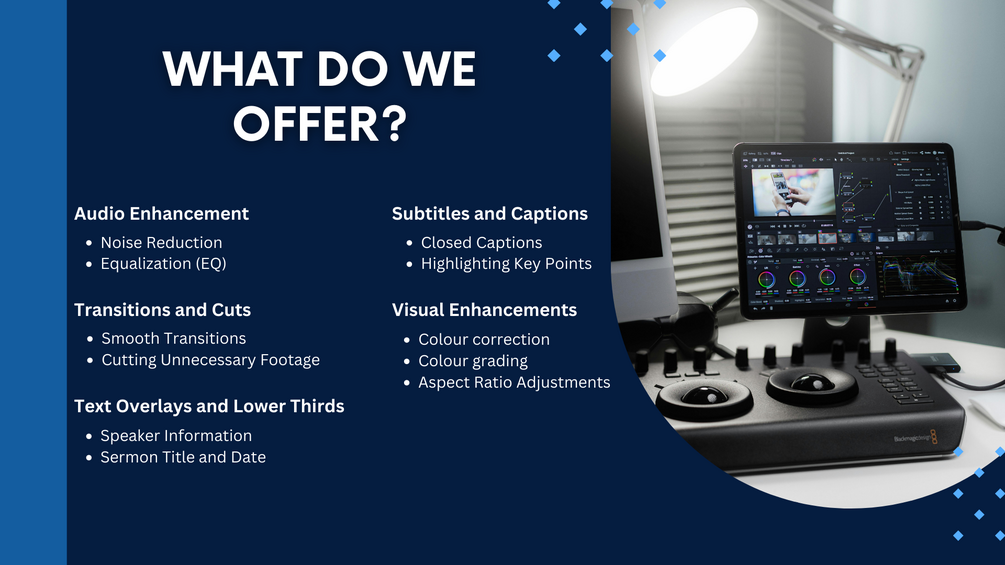 WHAT DO WE OFFER?

Audio Enhancement
- Noise Reduction
- Equalization (EQ)

Transitions and Cuts
- Smooth Transitions
- Cutting Unnecessary Footage

Text Overlays and Lower Thirds
- Speaker Information
- Sermon Title and Date

Subtitles and Captions
- Closed Captions
- Highlighting Key Points

Visual Enhancements
- Colour correction
- Colour grading
- Aspect Ratio Adjustments

Blackmagicdesign